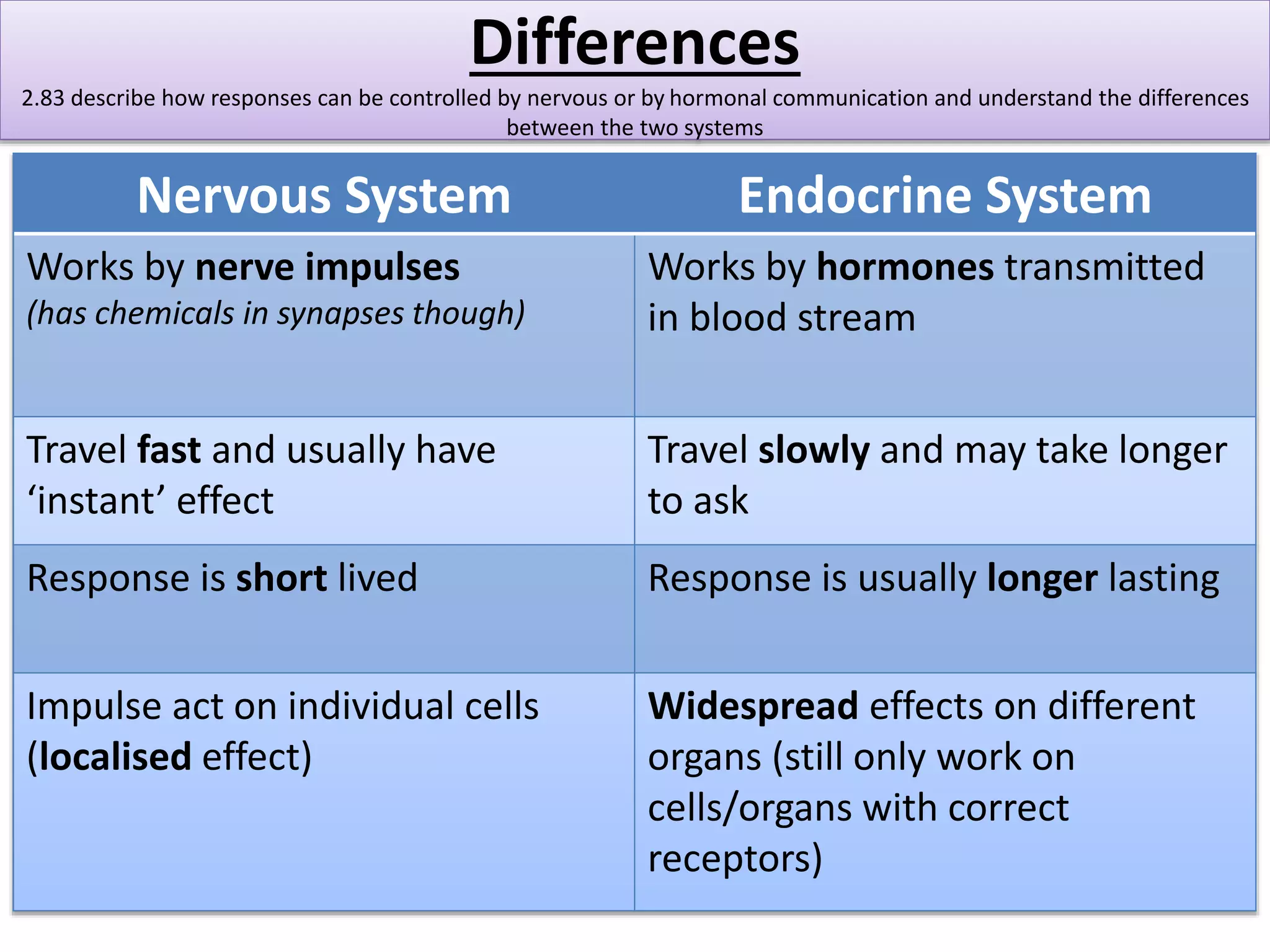 Differences

2.83 describe how responses can be controlled by nervous or by hormonal communication and understand the differences between the two systems

| Nervous System | Endocrine System |
|---|---|
| Works by nerve impulses (has chemicals in synapses though) | Works by hormones transmitted in blood stream |
| Travel fast and usually have ‘instant’ effect | Travel slowly and may take longer to ask |
| Response is short lived | Response is usually longer lasting |
| Impulse act on individual cells (localised effect) | Widespread effects on different organs (still only work on cells/organs with correct receptors) |